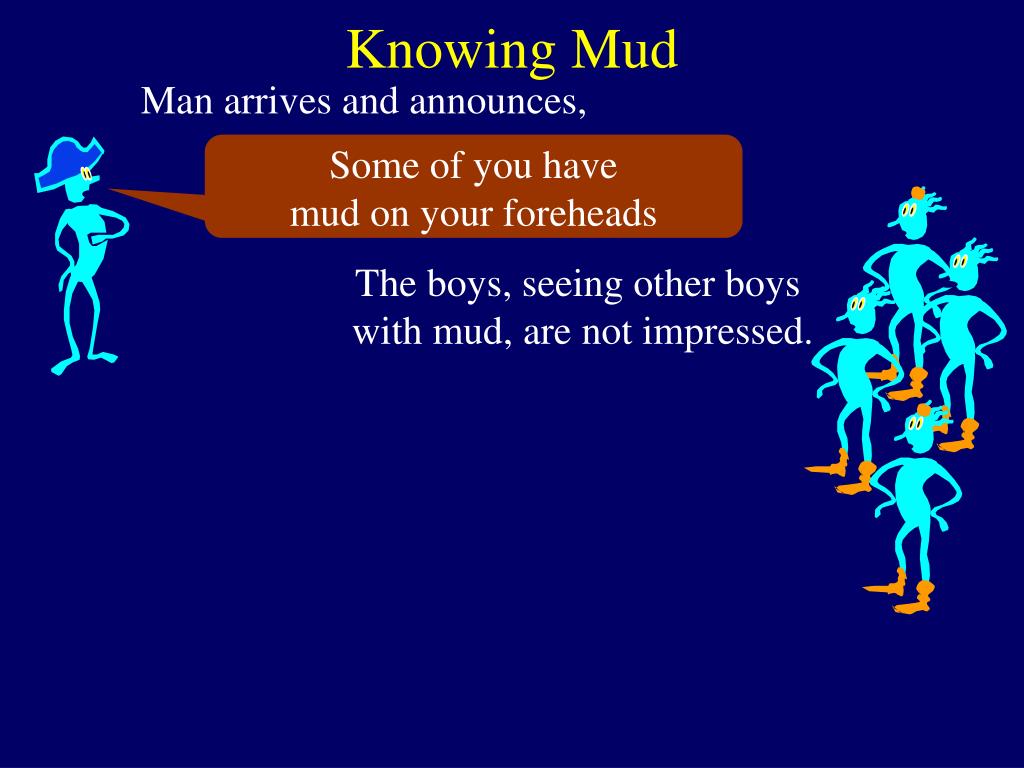 Knowing Mud

Man arrives and announces,

Some of you have mud on your foreheads

The boys, seeing other boys with mud, are not impressed.